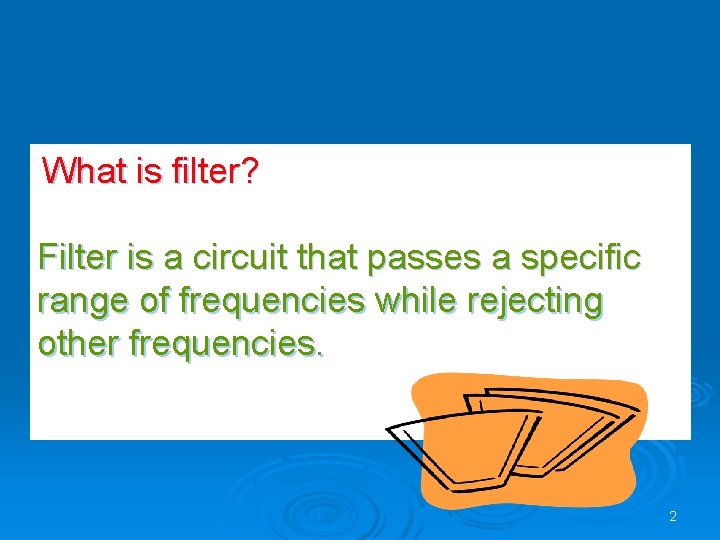 What is filter?

Filter is a circuit that passes a specific range of frequencies while rejecting other frequencies.

2